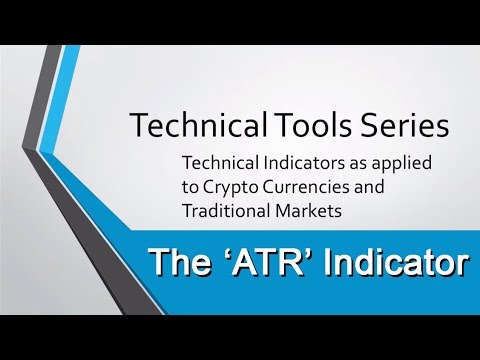 Technical Tools Series

Technical Indicators as applied to Crypto Currencies and Traditional Markets

The ‘ATR’ Indicator